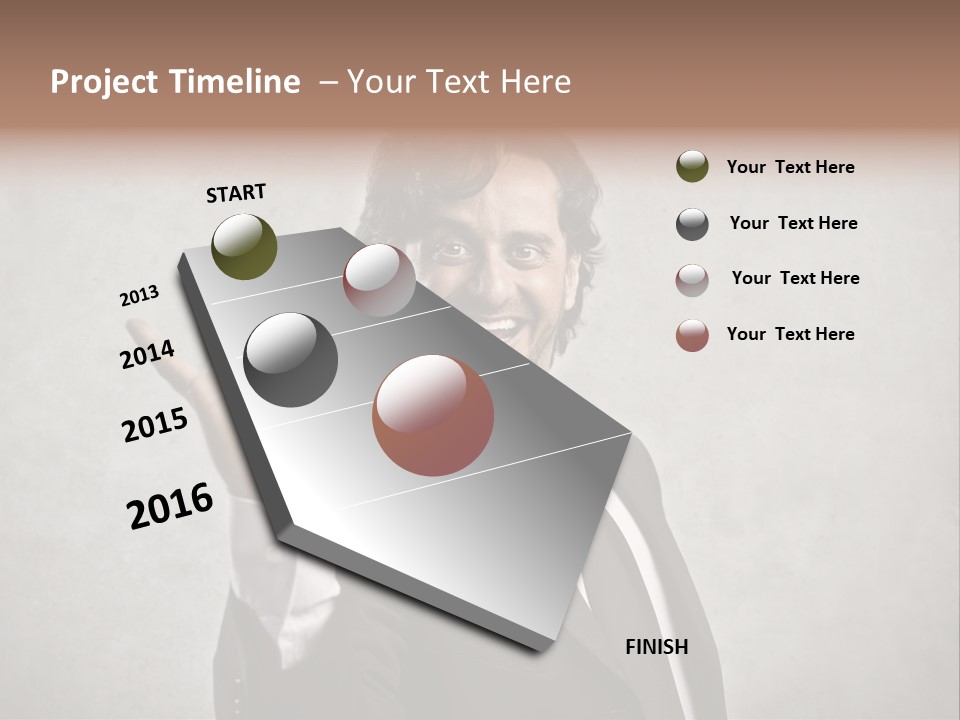 Project Timeline – Your Text Here

START

2013

2014

2015

2016

FINISH

Your Text Here

Your Text Here

Your Text Here

Your Text Here